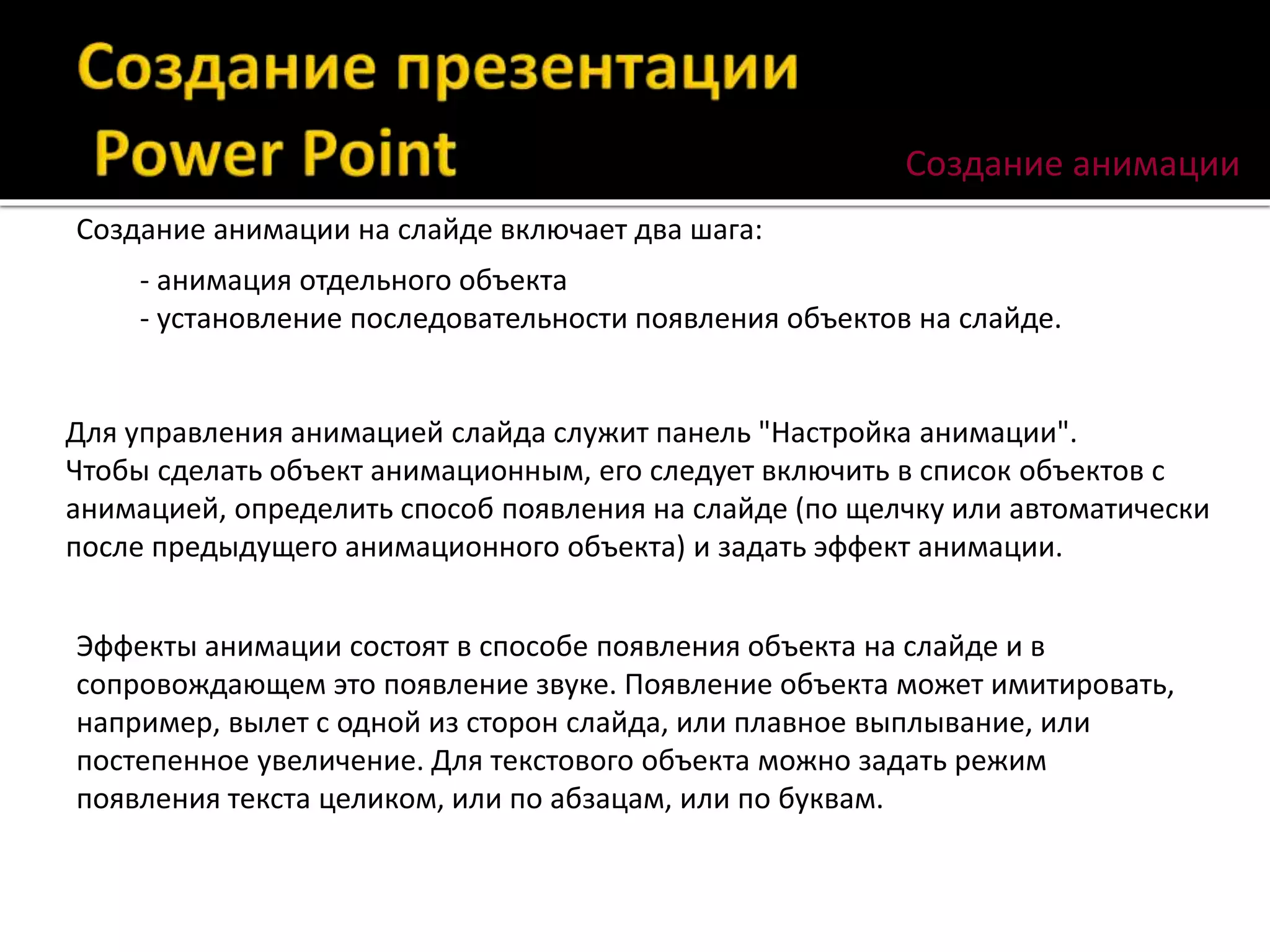 Создание презентации
Power Point

Создание анимации

Создание анимации на слайде включает два шага:

- анимация отдельного объекта
- установление последовательности появления объектов на слайде.

Для управления анимацией слайда служит панель "Настройка анимации".
Чтобы сделать объект анимационным, его следует включить в список объектов с анимацией, определить способ появления на слайде (по щелчку или автоматически после предыдущего анимационного объекта) и задать эффект анимации.

Эффекты анимации состоят в способе появления объекта на слайде и в сопровождающем это появление звуке. Появление объекта может имитировать, например, вылет с одной из сторон слайда, или плавное выплывание, или постепенное увеличение. Для текстового объекта можно задать режим появления текста целиком, или по абзацам, или по буквам.